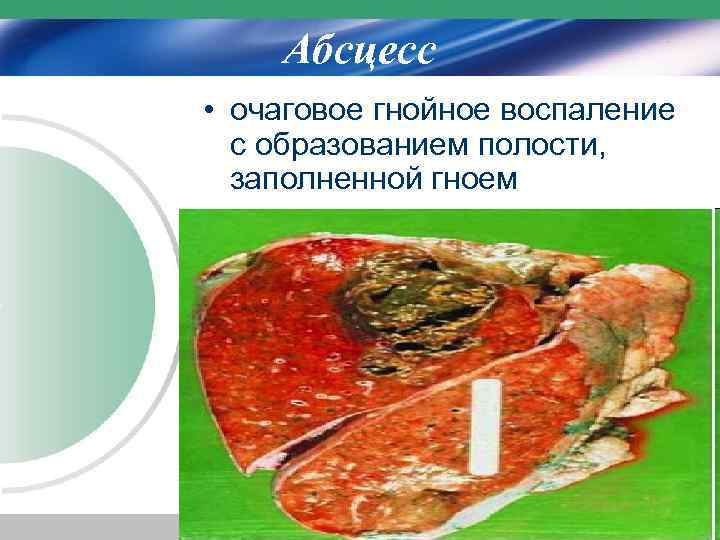 Абсцесс

• очаговое гнойное воспаление с образованием полости, заполненной гноем